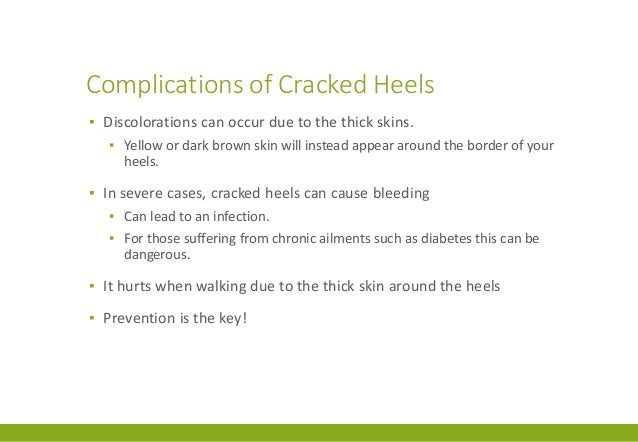 Complications of Cracked Heels

▪ Discolorations can occur due to the thick skins.

▪ Yellow or dark brown skin will instead appear around the border of your heels.

▪ In severe cases, cracked heels can cause bleeding

▪ Can lead to an infection.

▪ For those suffering from chronic ailments such as diabetes this can be dangerous.

▪ It hurts when walking due to the thick skin around the heels

▪ Prevention is the key!